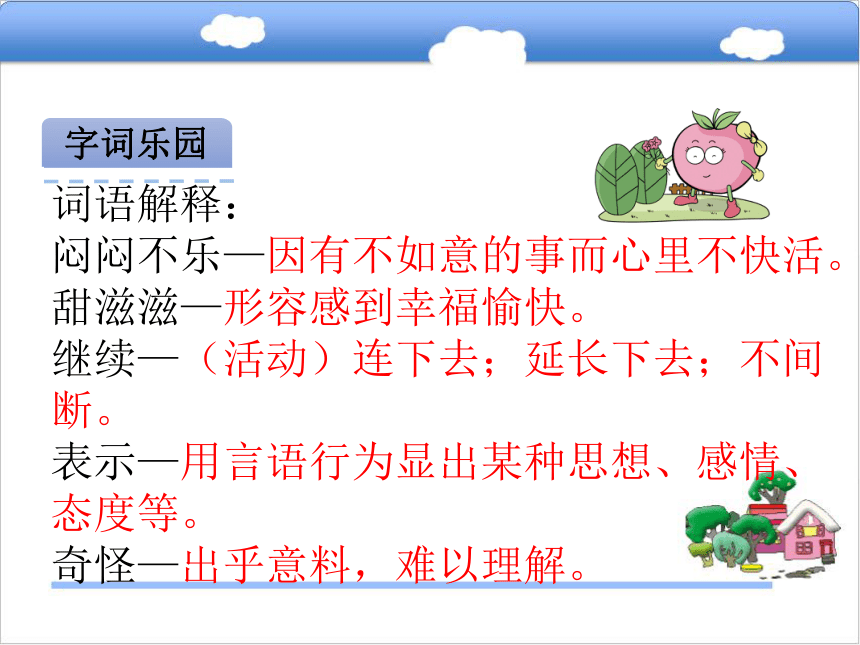 字词乐园

词语解释：
闷闷不乐—因有不如意的事而心里不快活。
甜滋滋—形容感到幸福愉快。
继续—（活动）连下去；延长下去；不间断。
表示—用言语行为显出某种思想、感情、态度等。
奇怪—出乎意料，难以理解。